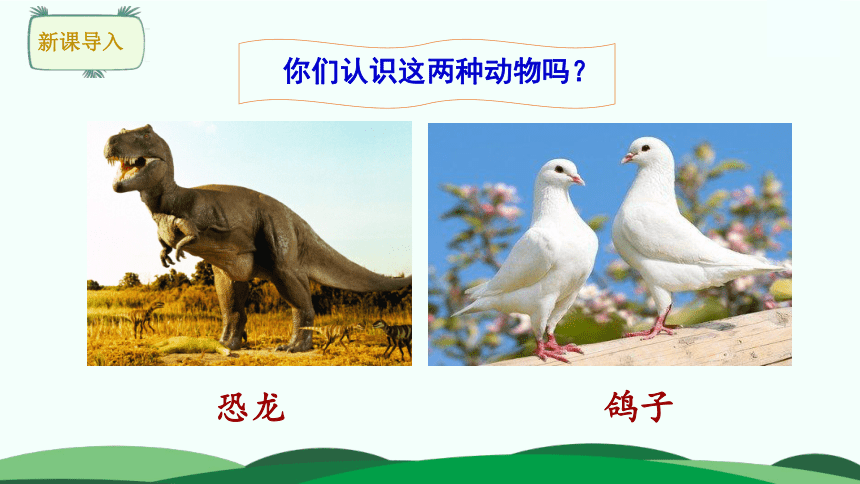 新课导入

你们认识这两种动物吗？

恐龙

鸽子